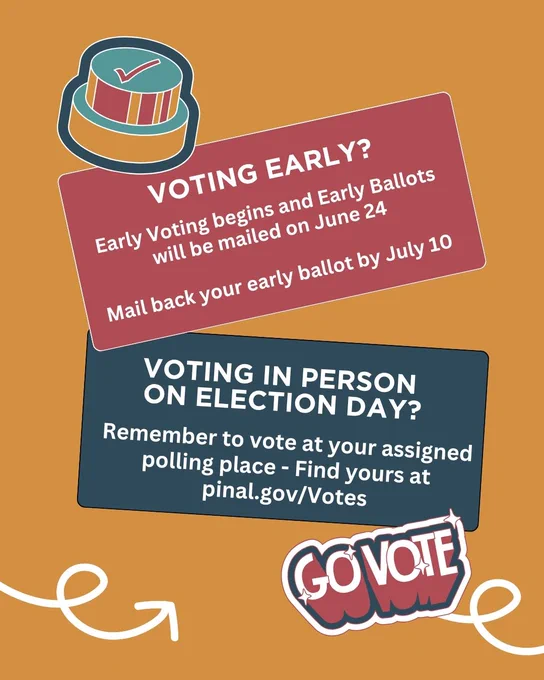 VOTING EARLY?

Early Voting begins and Early Ballots will be mailed on June 24

Mail back your early ballot by July 10

VOTING IN PERSON ON ELECTION DAY?

Remember to vote at your assigned polling place - Find yours at pinal.gov/Votes

GO VOTE